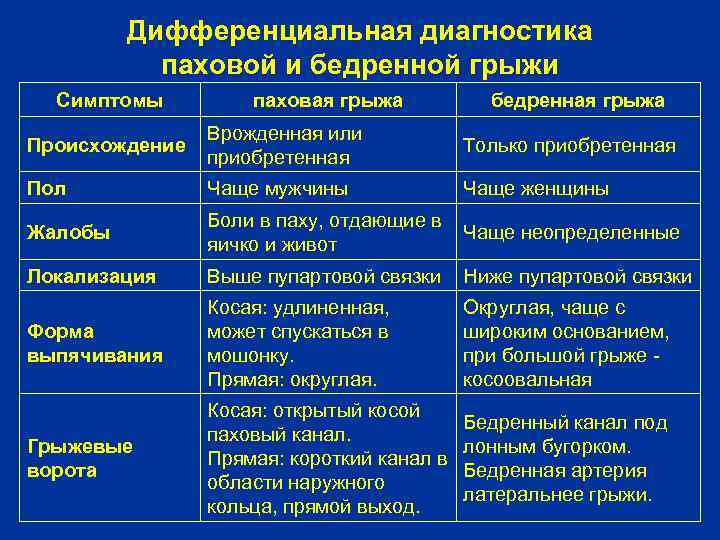 Дифференциальная диагностика паховой и бедренной грыжи

| Симптомы | паховая грыжа | бедренная грыжа |
|---|---|---|
| Происхождение | Врожденная или приобретенная | Только приобретенная |
| Пол | Чаще мужчины | Чаще женщины |
| Жалобы | Боли в паху, отдающие в яичко и живот | Чаще неопределенные |
| Локализация | Выше пупартовой связки | Ниже пупартовой связки |
| Форма выпячивания | Косая: удлиненная, может спускаться в мошонку. Прямая: округлая. | Округлая, чаще с широким основанием, при большой грыже - косоовальная |
| Грыжевые ворота | Косая: открытый косой паховый канал. Прямая: короткий канал в области наружного кольца, прямой выход. | Бедренный канал под лонным бугорком. Бедренная артерия латеральнее грыжи. |